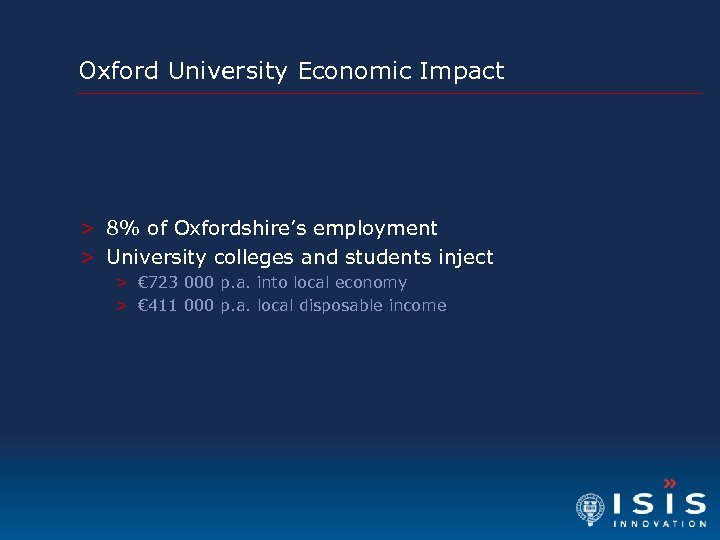 Oxford University Economic Impact

> 8% of Oxfordshire's employment
> University colleges and students inject
> €723 000 p.a. into local economy
> €411 000 p.a. local disposable income

ISIS
INNOVATION